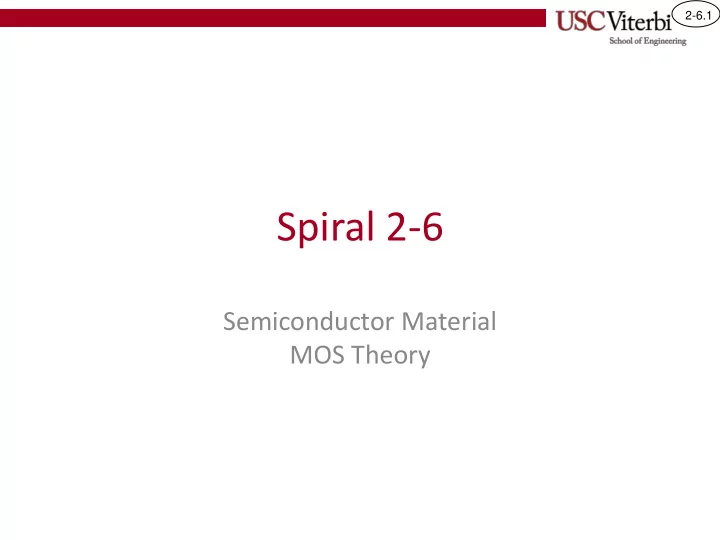 USC Viterbi
School of Engineering

2-6.1

Spiral 2-6

Semiconductor Material
MOS Theory